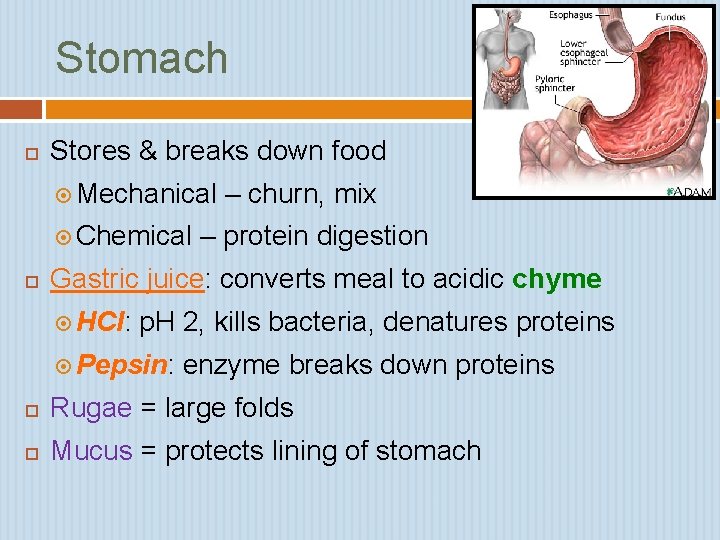 Stomach

Esophagus
Fundus
Lower esophageal sphincter
Pyloric sphincter
ADAM

Stores & breaks down food
Mechanical – churn, mix
Chemical – protein digestion

Gastric juice: converts meal to acidic chyme
HCl: pH 2, kills bacteria, denatures proteins
Pepsin: enzyme breaks down proteins

Rugae = large folds

Mucus = protects lining of stomach